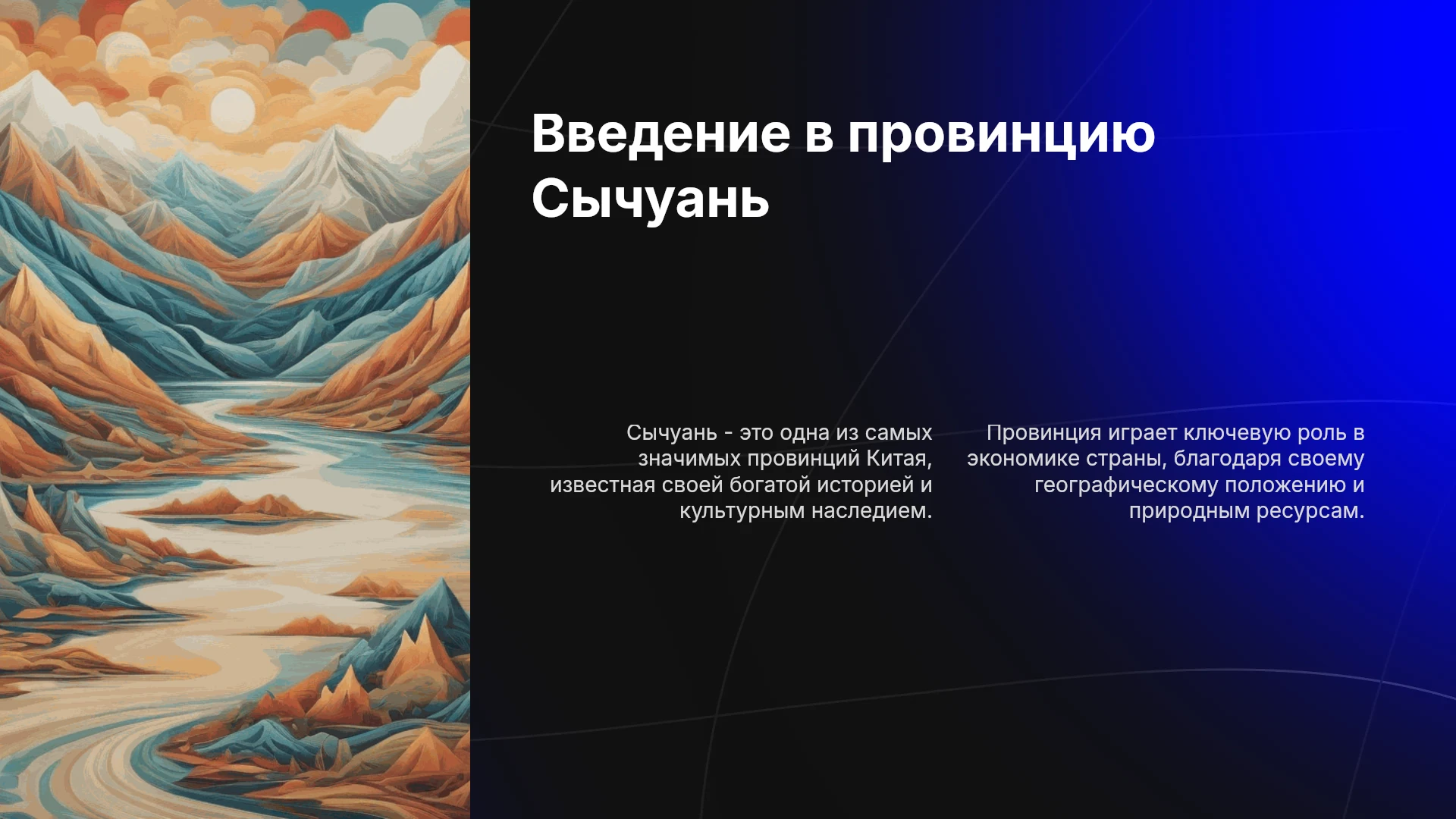 Введение в провинцию Сычуань

Сычуань - это одна из самых значимых провинций Китая, известная своей богатой историей и культурным наследием.

Провинция играет ключевую роль в экономике страны, благодаря своему географическому положению и природным ресурсам.